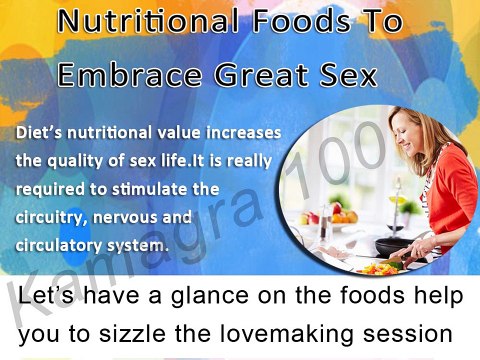 Nutritional Foods To Embrace Great Sex

Diet's nutritional value increases the quality of sex life.It is really required to stimulate the circuitry, nervous and circulatory system.

Kamagra 100

Let's have a glance on the foods help you to sizzle the lovemaking session